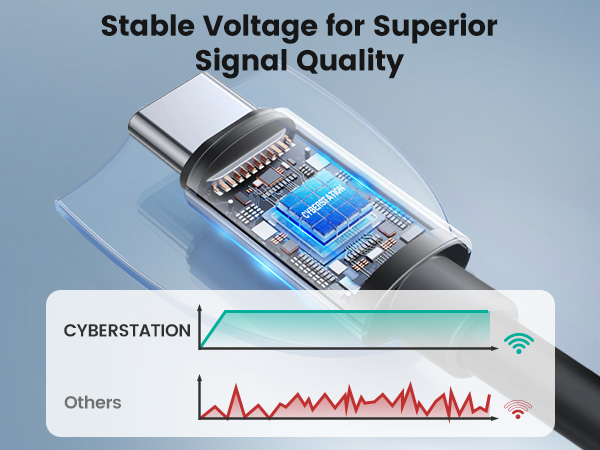 Stable Voltage for Superior Signal Quality

CYBERSTATION

CYBERSTATION

Others